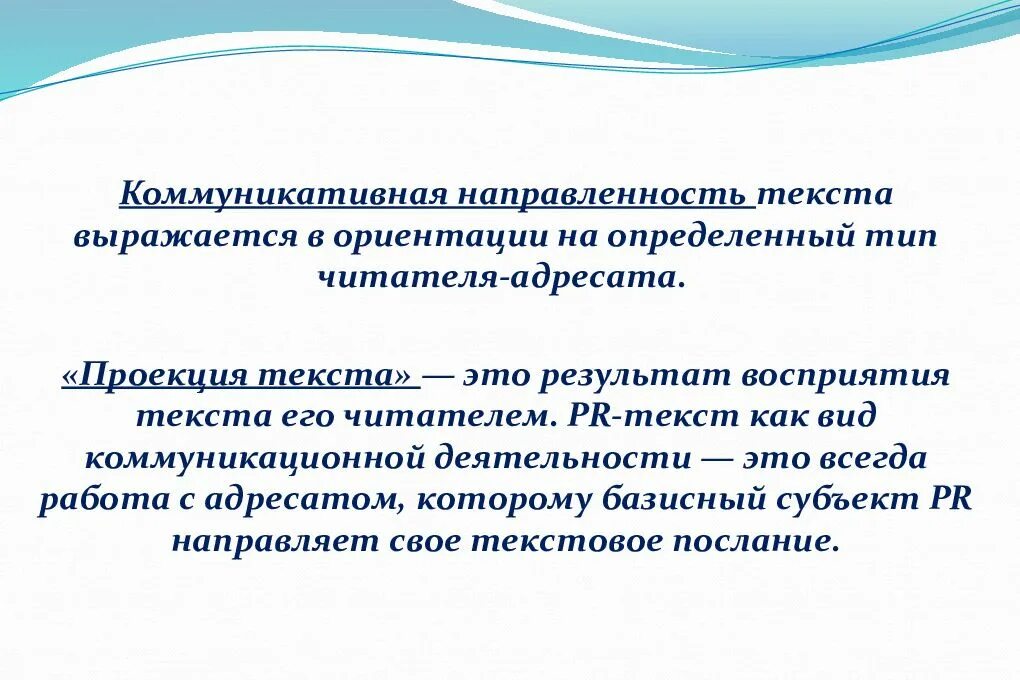 Коммуникативная направленность текста выражается в ориентации на определенный тип читателя-адресата.

«Проекция текста» — это результат восприятия текста его читателем. PR-текст как вид коммуникационной деятельности — это всегда работа с адресатом, которому базисный субъект PR направляет свое текстовое послание.